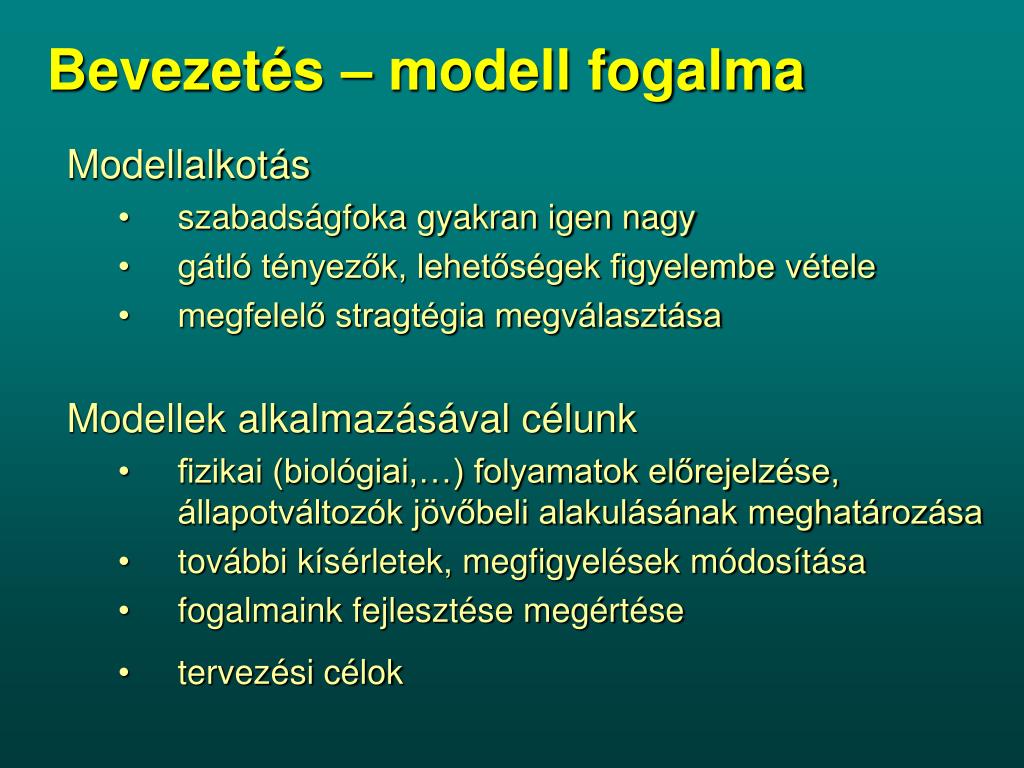 Bevezetés – modell fogalma

Modellalkotás
• szabadságfoka gyakran igen nagy
• gátló tényezők, lehetőségek figyelembe vétele
• megfelelő stragtégia megválasztása

Modellek alkalmazásával célunk
• fizikai (biológiai,…) folyamatok előrejelzése, állapotváltozók jövőbeli alakulásának meghatározása
• további kísérletek, megfigyelések módosítása
• fogalmaink fejlesztése megértése
• tervezési célok